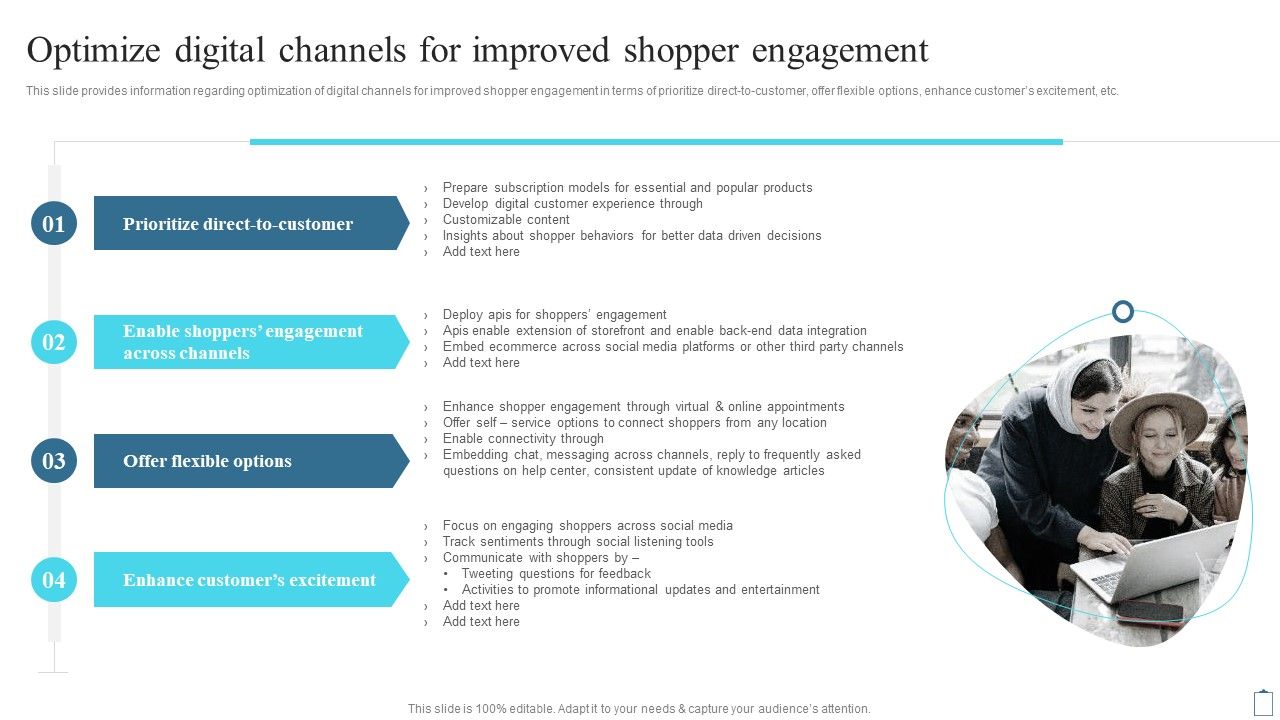 Optimize digital channels for improved shopper engagement

This slide provides information regarding optimization of digital channels for improved shopper engagement in terms of prioritize direct-to-customer, offer flexible options, enhance customer's excitement, etc.

01

Prioritize direct-to-customer

› Prepare subscription models for essential and popular products
› Develop digital customer experience through
› Customizable content
› Insights about shopper behaviors for better data driven decisions
› Add text here

02

Enable shoppers' engagement across channels

› Deploy apis for shoppers' engagement
› Apis enable extension of storefront and enable back-end data integration
› Embed ecommerce across social media platforms or other third party channels
› Add text here

03

Offer flexible options

› Enhance shopper engagement through virtual & online appointments
› Offer self – service options to connect shoppers from any location
› Enable connectivity through
› Embedding chat, messaging across channels, reply to frequently asked questions on help center, consistent update of knowledge articles

04

Enhance customer's excitement

› Focus on engaging shoppers across social media
› Track sentiments through social listening tools
› Communicate with shoppers by –
• Tweeting questions for feedback
• Activities to promote informational updates and entertainment
› Add text here
› Add text here

This slide is 100% editable. Adapt it to your needs & capture your audience's attention.